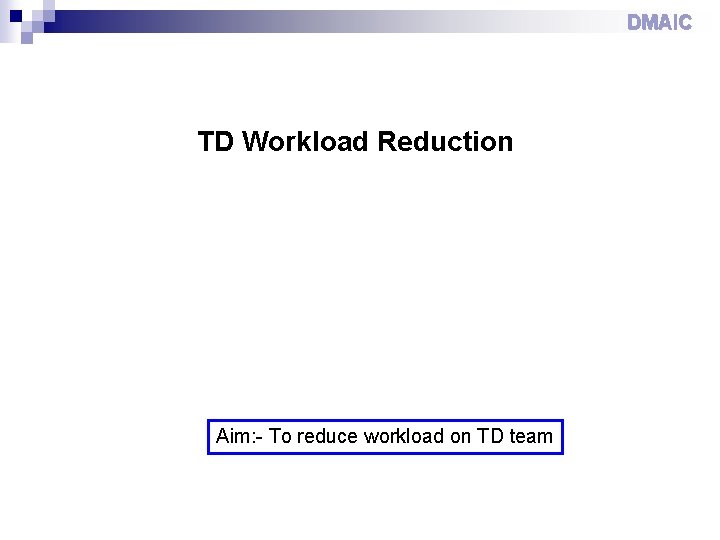 DMAIC

TD Workload Reduction

Aim:- To reduce workload on TD team